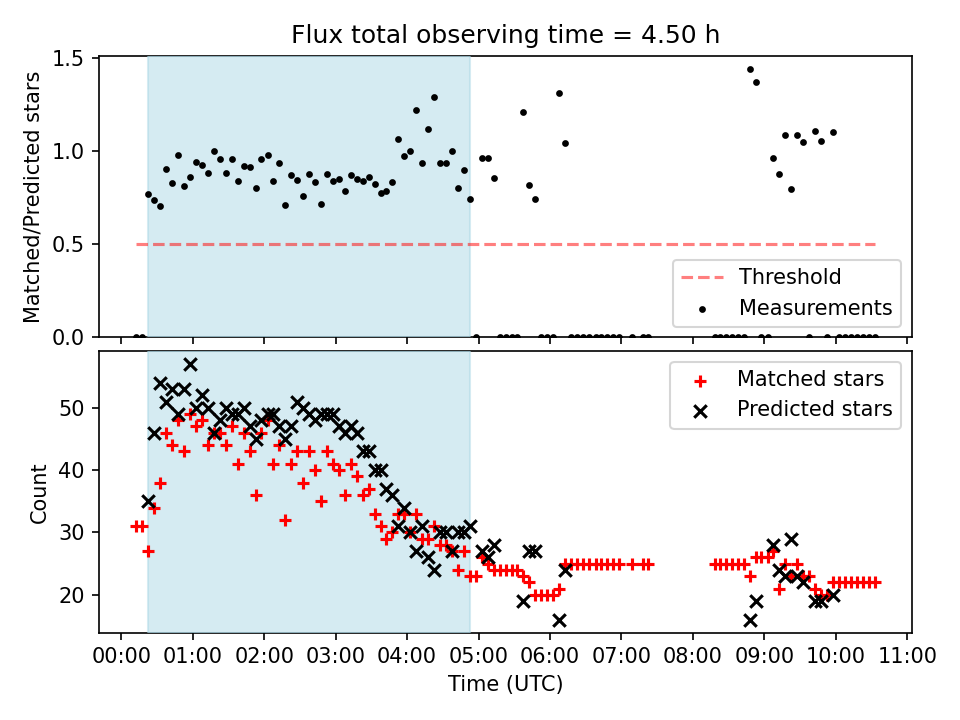 Flux total observing time = 4.50 h

Matched/Predicted stars

1.5
1.0
0.5
0.0

Threshold
Measurements

Count

50
40
30
20

Matched stars
Predicted stars

00:00 01:00 02:00 03:00 04:00 05:00 06:00 07:00 08:00 09:00 10:00 11:00

Time (UTC)